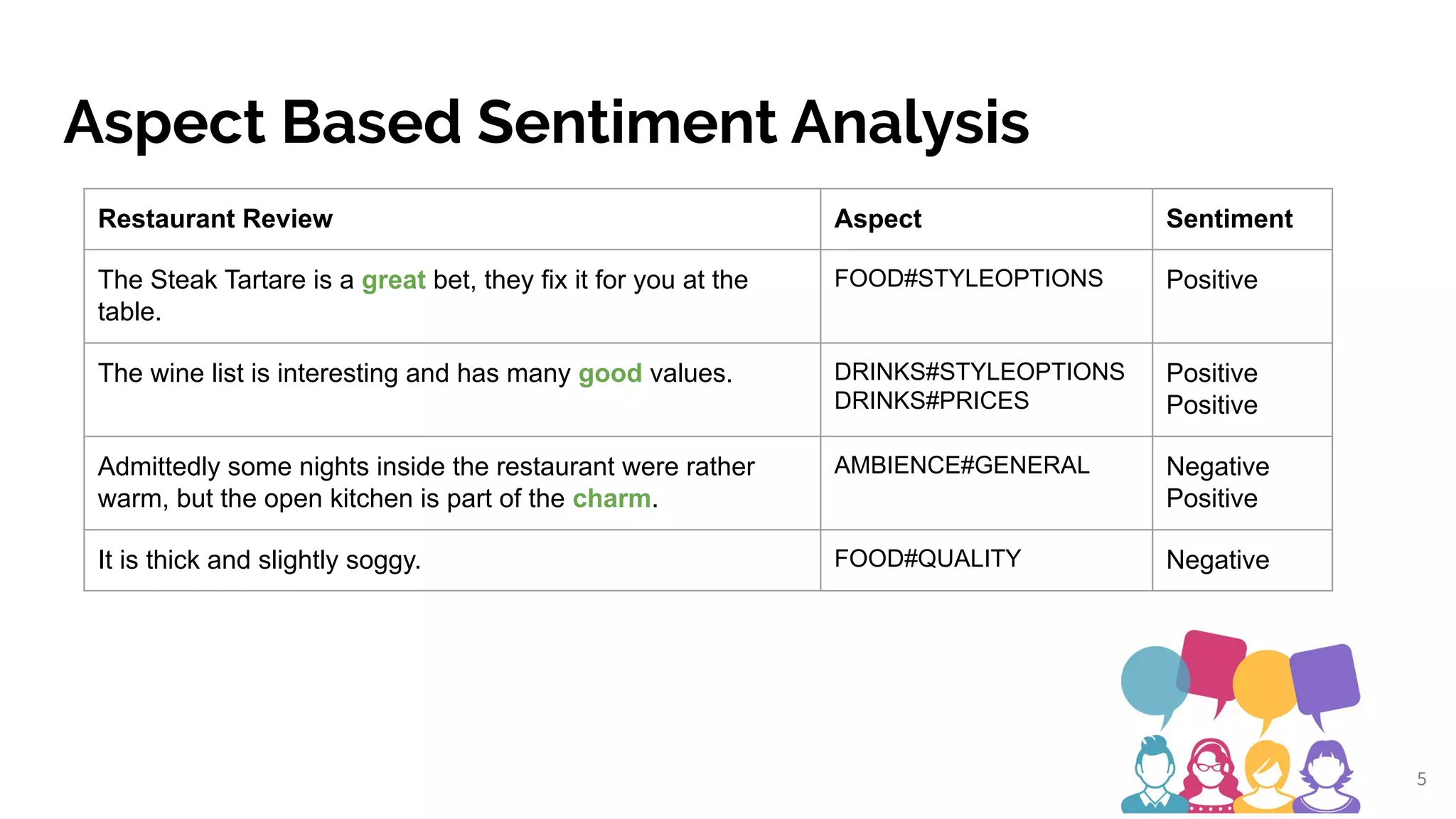 Aspect Based Sentiment Analysis

| Restaurant Review | Aspect | Sentiment |
|---|---|---|
| The Steak Tartare is a great bet, they fix it for you at the table. | FOOD#STYLEOPTIONS | Positive |
| The wine list is interesting and has many good values. | DRINKS#STYLEOPTIONS DRINKS#PRICES | Positive Positive |
| Admittedly some nights inside the restaurant were rather warm, but the open kitchen is part of the charm. | AMBIENCE#GENERAL | Negative Positive |
| It is thick and slightly soggy. | FOOD#QUALITY | Negative |

5